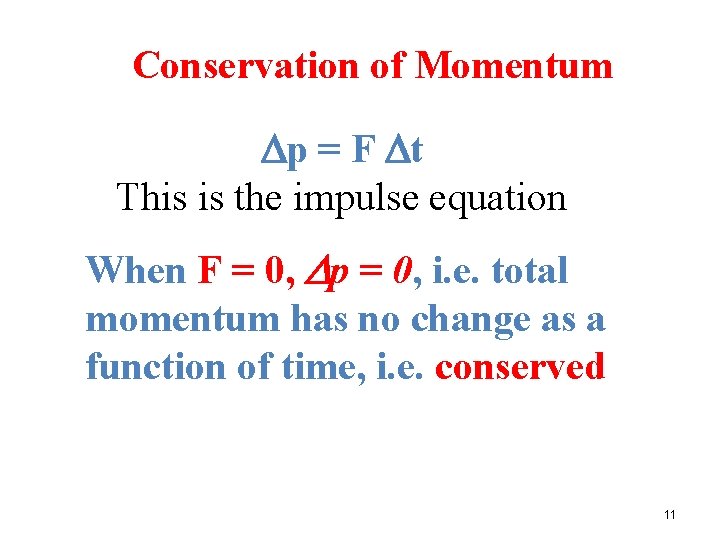 Conservation of Momentum

$\Delta p = F \Delta t$

This is the impulse equation

When $F = 0$, $\Delta p = 0$, i.e. total momentum has no change as a function of time, i.e. conserved

11